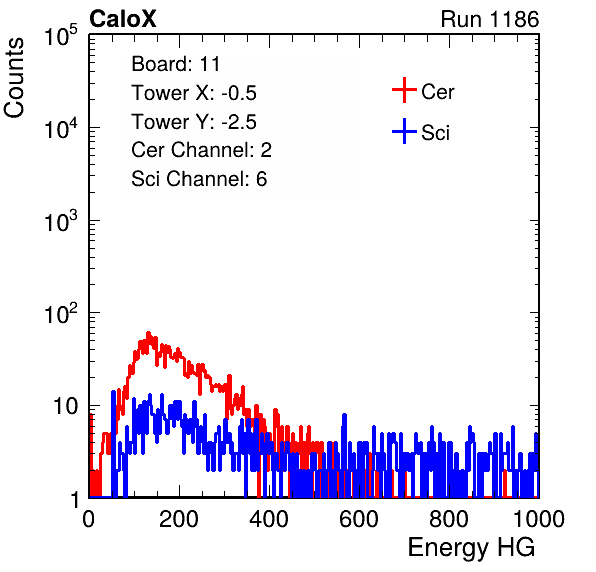 CaloX

Run 1186

Counts

$10^5$

$10^4$

$10^3$

$10^2$

10

1

Board: 11
Tower X: -0.5
Tower Y: -2.5
Cer Channel: 2
Sci Channel: 6

Cer

Sci

0 200 400 600 800 1000

Energy HG